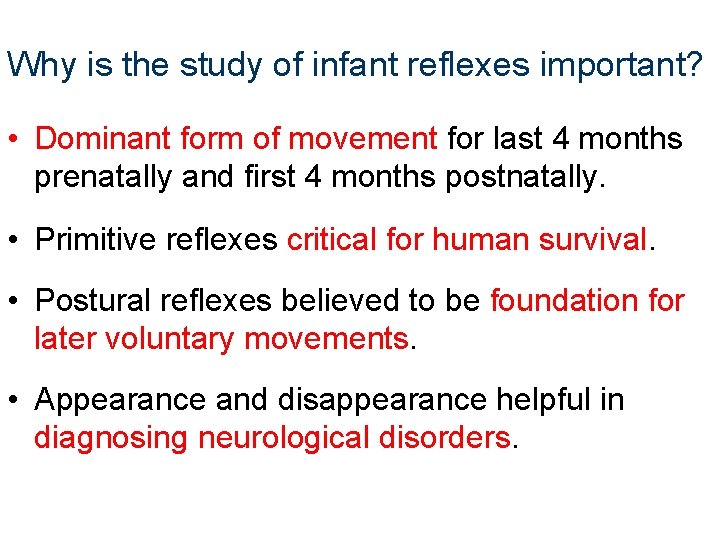 Why is the study of infant reflexes important?

• Dominant form of movement for last 4 months prenatally and first 4 months postnatally.

• Primitive reflexes critical for human survival.

• Postural reflexes believed to be foundation for later voluntary movements.

• Appearance and disappearance helpful in diagnosing neurological disorders.